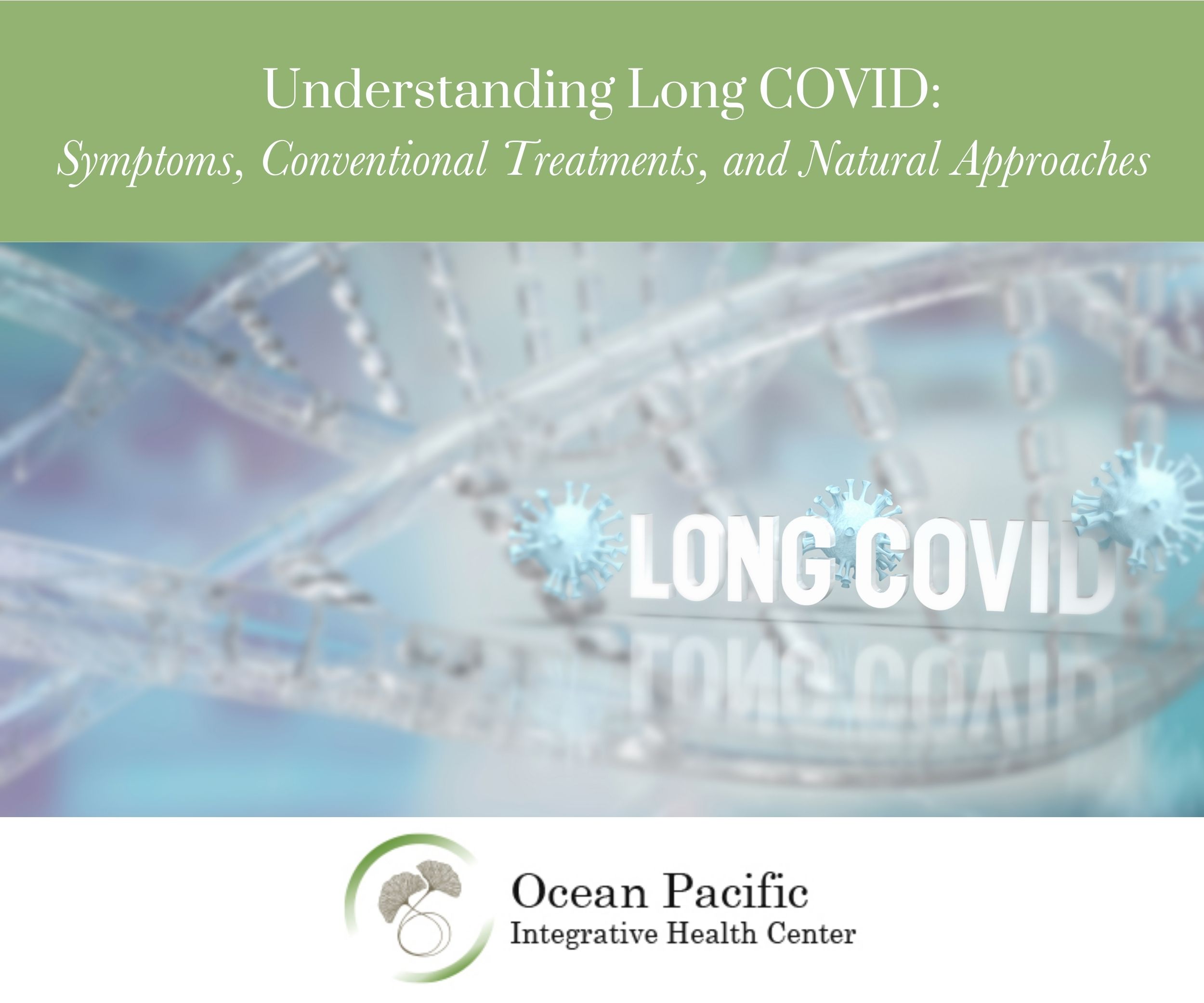 Understanding Long COVID:
Symptoms, Conventional Treatments, and Natural Approaches

LONG COVID

Ocean Pacific
Integrative Health Center